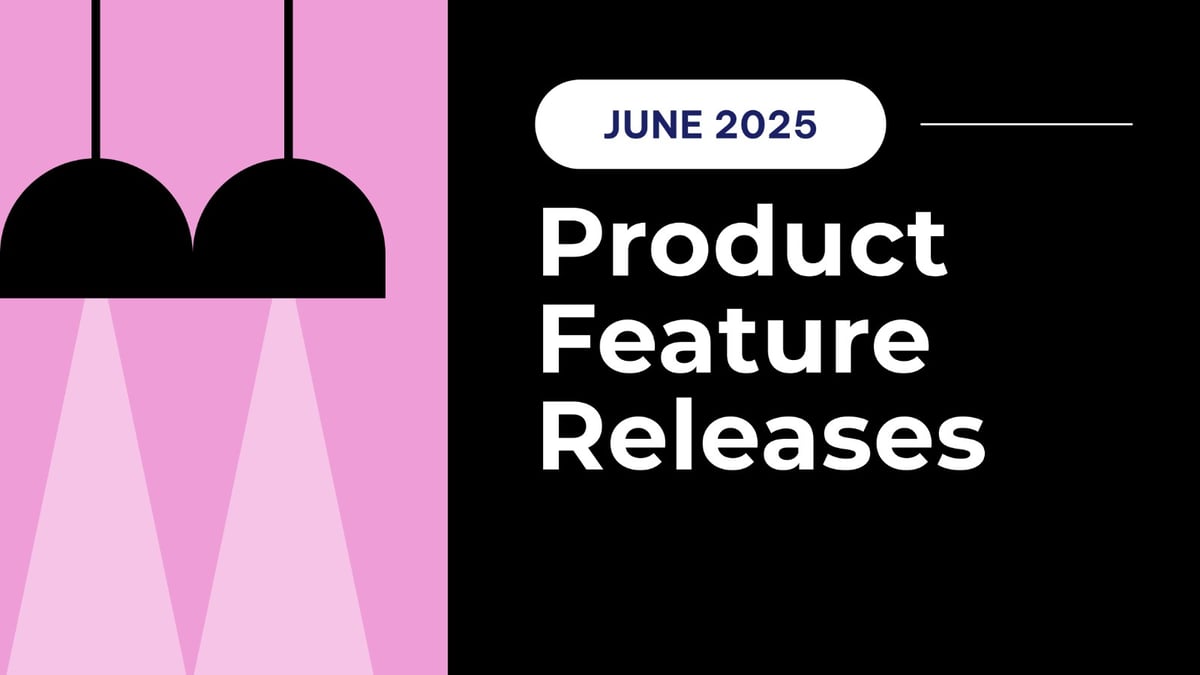 JUNE 2025

Product Feature Releases